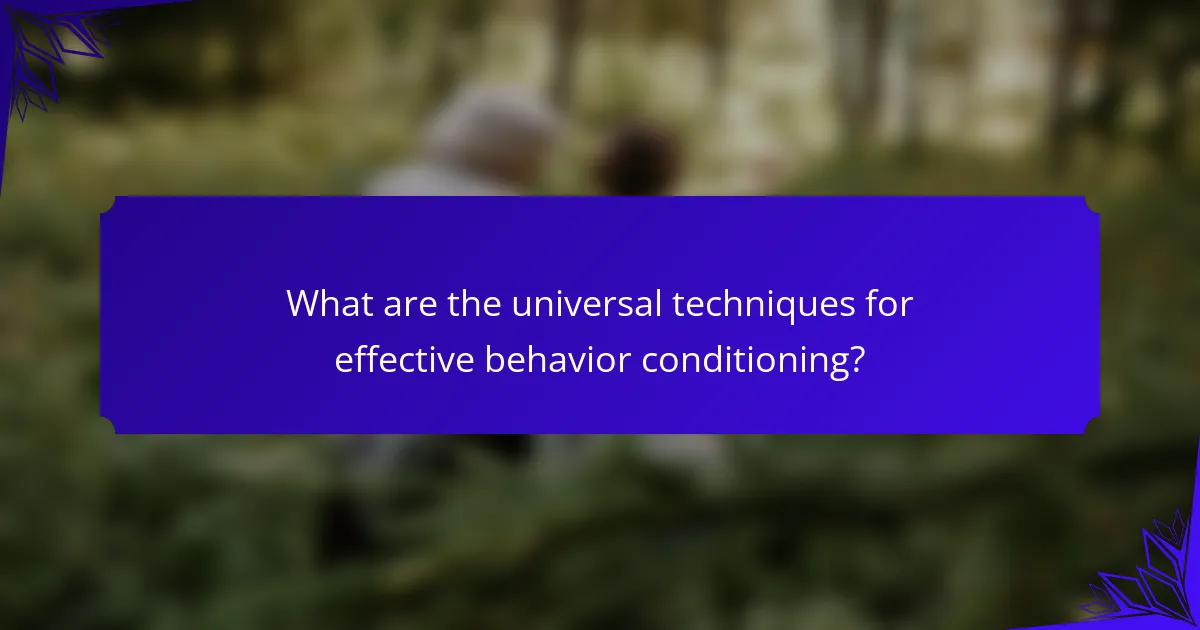 What are the universal techniques for effective behavior conditioning?